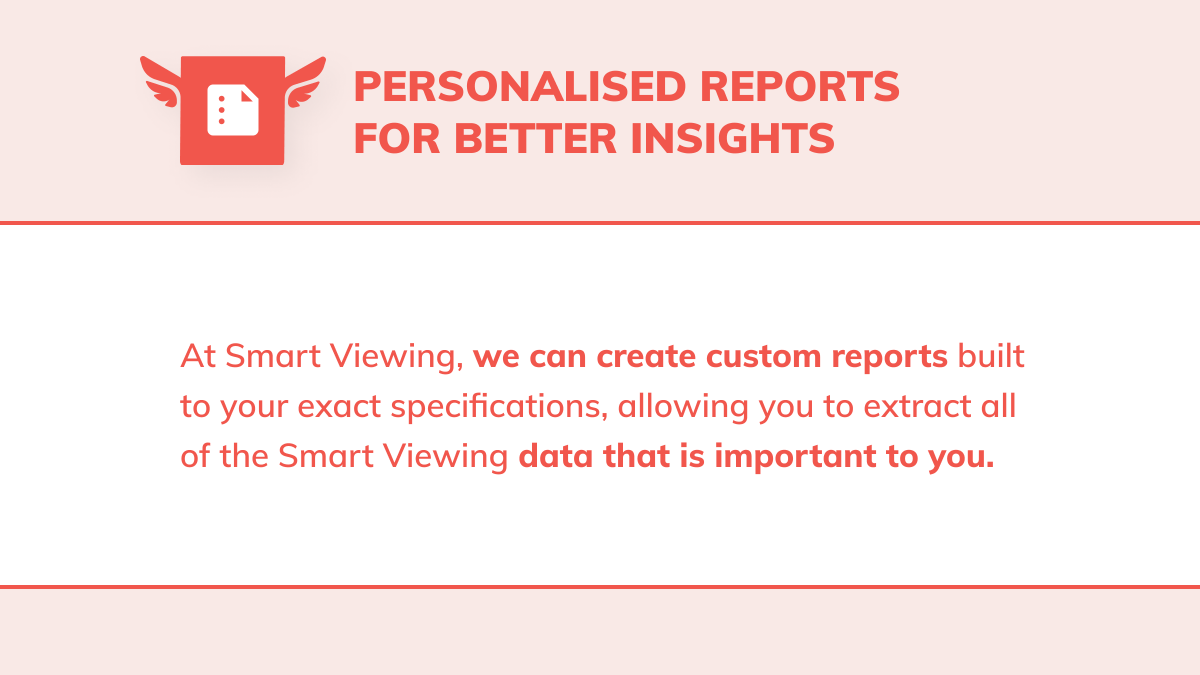 PERSONALISED REPORTS FOR BETTER INSIGHTS

At Smart Viewing, we can create custom reports built to your exact specifications, allowing you to extract all of the Smart Viewing data that is important to you.